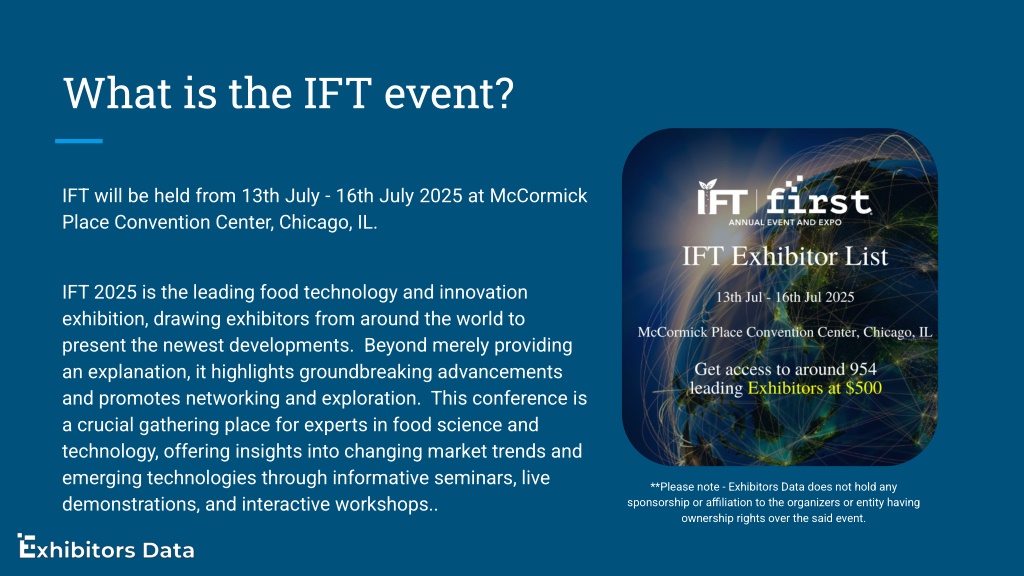 What is the IFT event?

IFT will be held from 13th July - 16th July 2025 at McCormick Place Convention Center, Chicago, IL.

IFT 2025 is the leading food technology and innovation exhibition, drawing exhibitors from around the world to present the newest developments. Beyond merely providing an explanation, it highlights groundbreaking advancements and promotes networking and exploration. This conference is a crucial gathering place for experts in food science and technology, offering insights into changing market trends and emerging technologies through informative seminars, live demonstrations, and interactive workshops..

IFT | first
ANNUAL EVENT AND EXPO

IFT Exhibitor List

13th Jul - 16th Jul 2025

McCormick Place Convention Center, Chicago, IL

Get access to around 954 leading Exhibitors at $500

**Please note - Exhibitors Data does not hold any sponsorship or affiliation to the organizers or entity having ownership rights over the said event.

Exhibitors Data